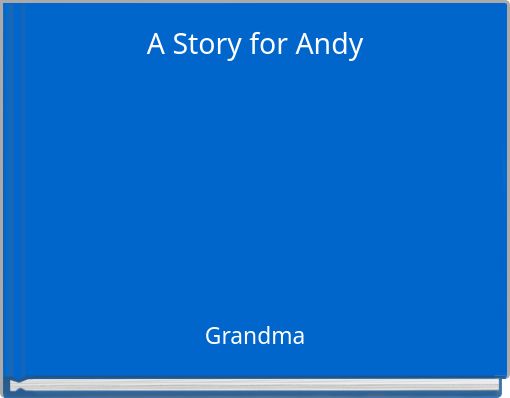 A Story for Andy

Grandma